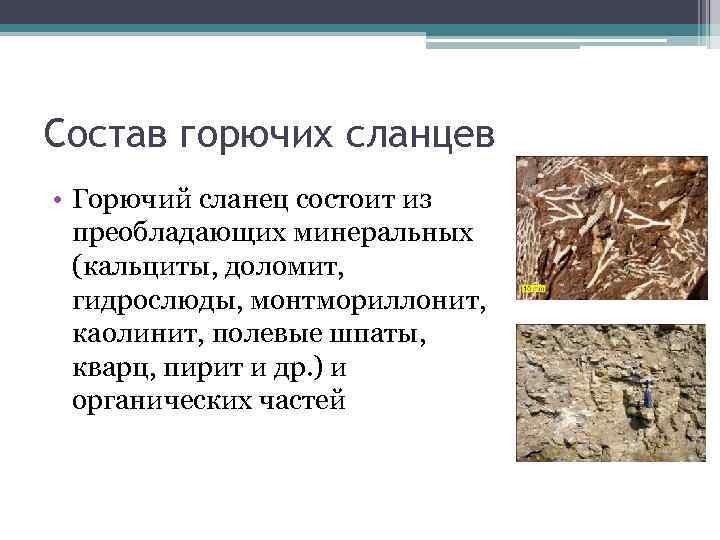 Состав горючих сланцев

• Горючий сланец состоит из преобладающих минеральных (кальциты, доломит, гидрослюды, монтмориллонит, каолинит, полевые шпаты, кварц, пирит и др.) и органических частей

10 cm